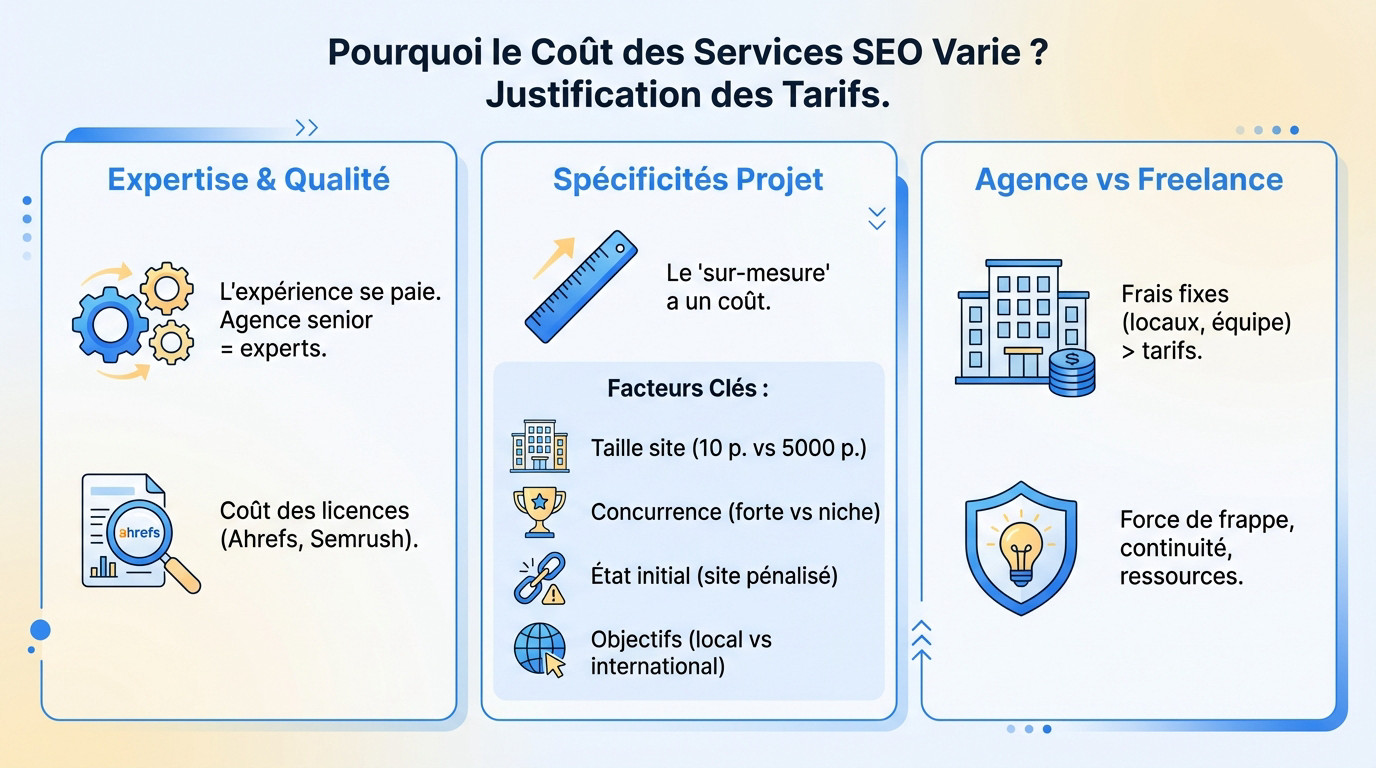 Pourquoi le Coût des Services SEO Varie ?
Justification des Tarifs.

Expertise & Qualité

L'expérience se paie. Agence senior = experts.

ahrefs

Coût des licences (Ahrefs, Semrush).

Spécificités Projet

Le 'sur-mesure' a un coût.

Facteurs Clés :

Taille site (10 p. vs 5000 p.)

Concurrence (forte vs niche)

État initial (site pénalisé)

Objectifs (local vs international)

Agence vs Freelance

Frais fixes (locaux, équipe) > tarifs.

Force de frappe, continuité, ressources.